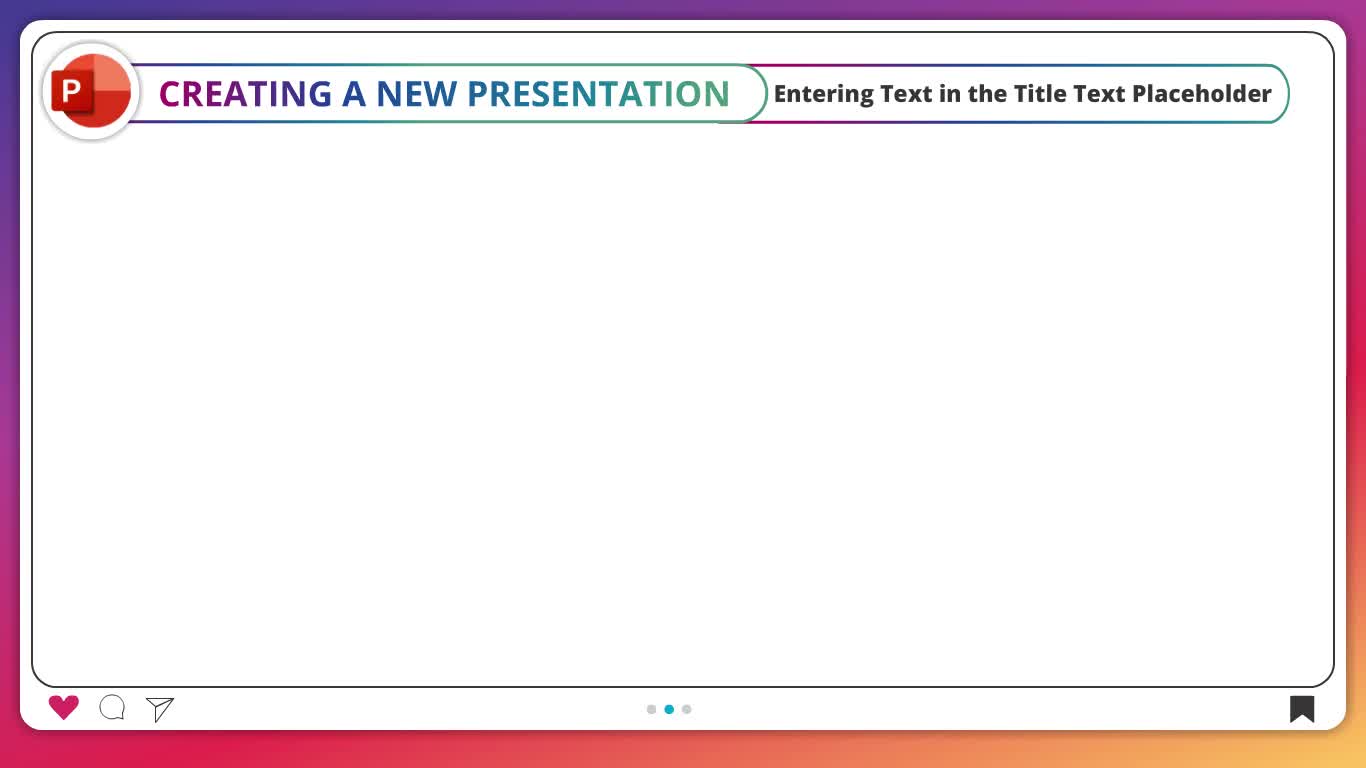 P

CREATING A NEW PRESENTATION

Entering Text in the Title Text Placeholder